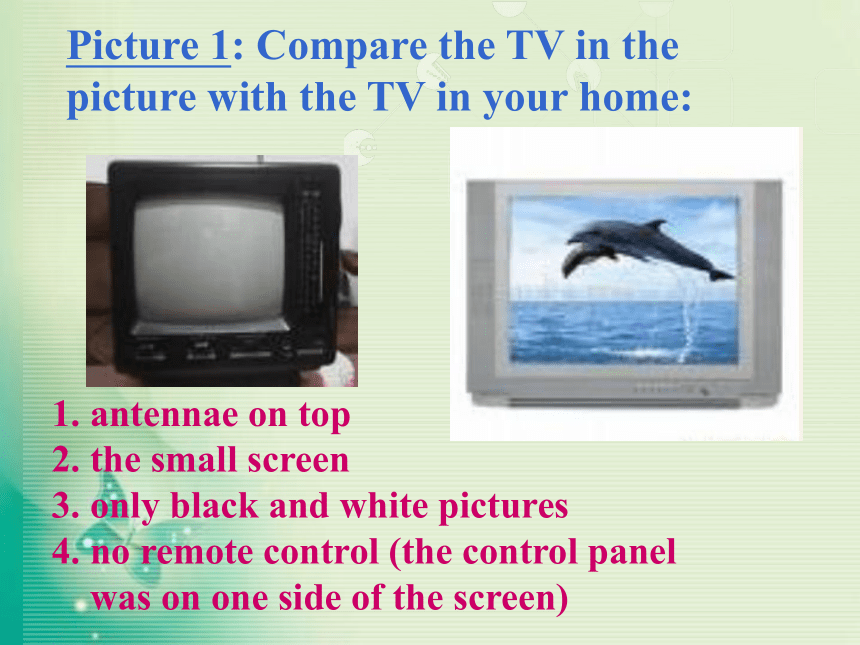 Picture 1: Compare the TV in the picture with the TV in your home:

1. antennae on top
2. the small screen
3. only black and white pictures
4. no remote control (the control panel was on one side of the screen)